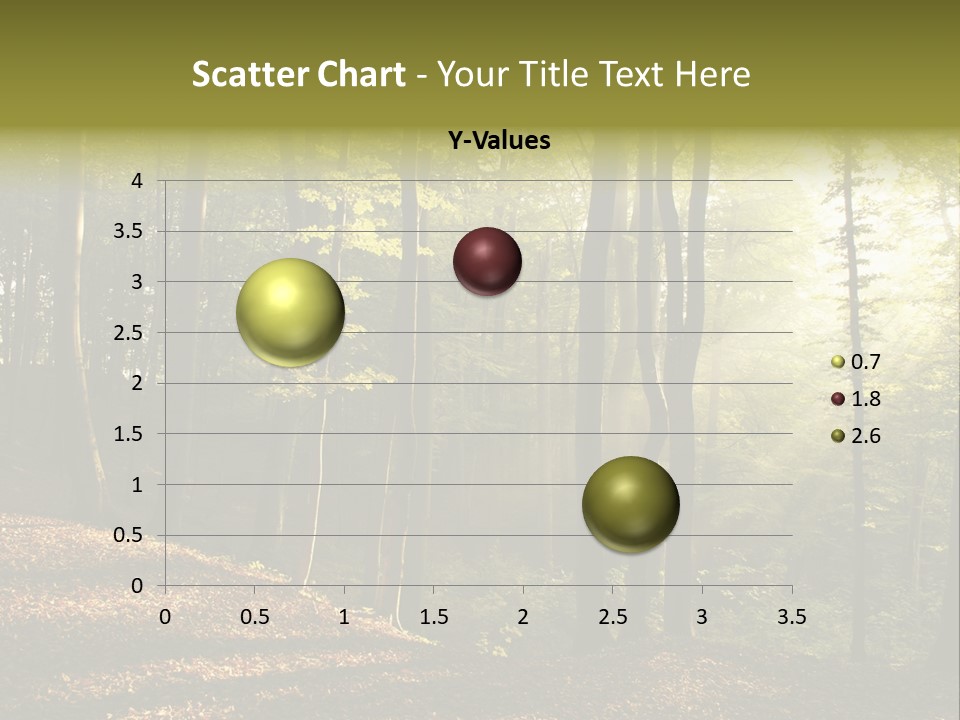 Scatter Chart - Your Title Text Here

Y-Values

4
3.5
3
2.5
2
1.5
1
0.5
0

0 0.5 1 1.5 2 2.5 3 3.5

0.7
1.8
2.6